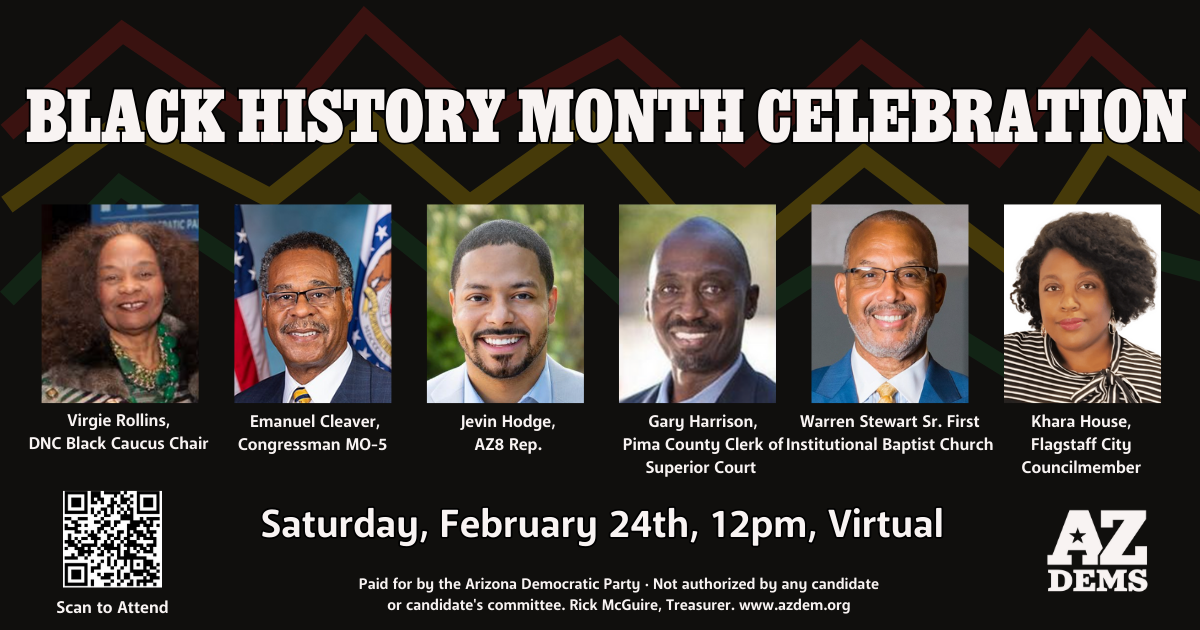 BLACK HISTORY MONTH CELEBRATION

Virgie Rollins, DNC Black Caucus Chair

Emanuel Cleaver, Congressman MO-5

Jevin Hodge, AZ8 Rep.

Gary Harrison, Pima County Clerk of Superior Court

Warren Stewart Sr. First Institutional Baptist Church

Khara House, Flagstaff City Councilmember

Scan to Attend

Saturday, February 24th, 12pm, Virtual

Paid for by the Arizona Democratic Party · Not authorized by any candidate or candidate's committee. Rick McGuire, Treasurer. www.azdem.org

AZ DEMS